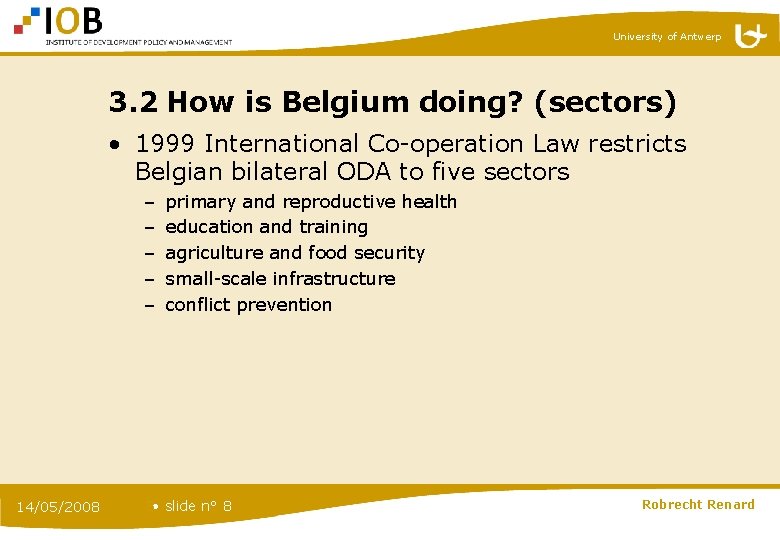 IOB
INSTITUTE OF DEVELOPMENT POLICY AND MANAGEMENT

University of Antwerp

3.2 How is Belgium doing? (sectors)

• 1999 International Co-operation Law restricts Belgian bilateral ODA to five sectors
– primary and reproductive health
– education and training
– agriculture and food security
– small-scale infrastructure
– conflict prevention

14/05/2008 • slide n° 8 Robrecht Renard